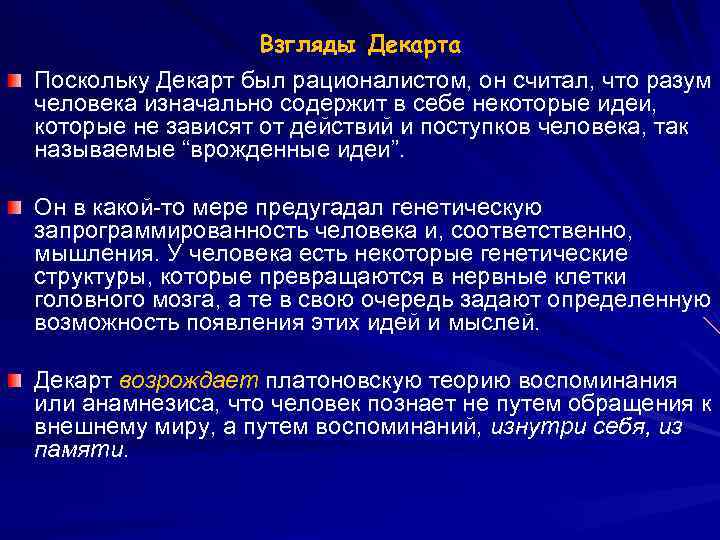 Взгляды Декарта

Поскольку Декарт был рационалистом, он считал, что разум человека изначально содержит в себе некоторые идеи, которые не зависят от действий и поступков человека, так называемые “врожденные идеи”.

Он в какой-то мере предугадал генетическую запрограммированность человека и, соответственно, мышления. У человека есть некоторые генетические структуры, которые превращаются в нервные клетки головного мозга, а те в свою очередь задают определенную возможность появления этих идей и мыслей.

Декарт возрождает платоновскую теорию воспоминания или анамнезиса, что человек познает не путем обращения к внешнему миру, а путем воспоминаний, изнутри себя, из памяти.